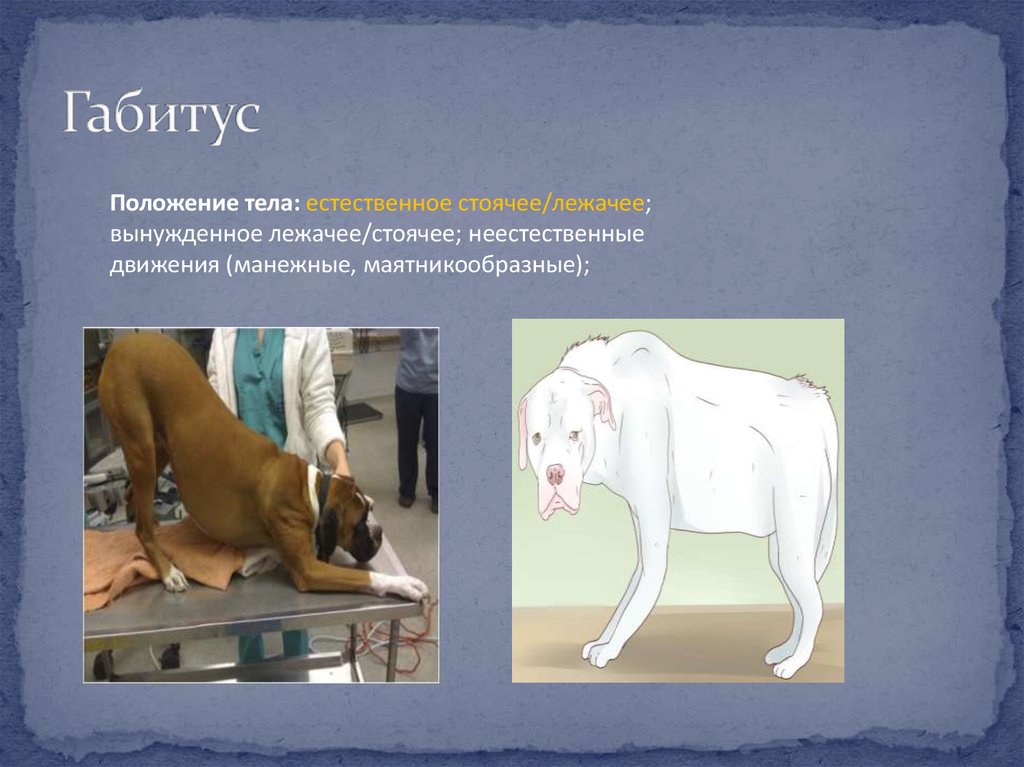 Габитус

Положение тела: естественное стоячее/лежачее; вынужденное лежачее/стоячее; неестественные движения (манежные, маятникообразные);